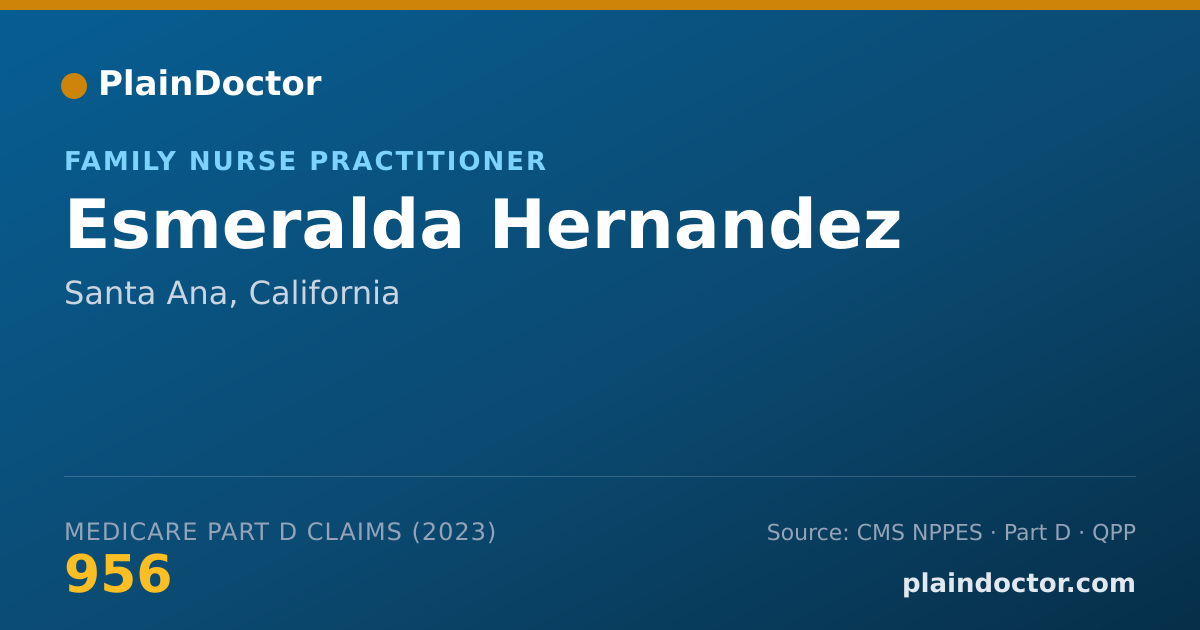 PlainDoctor

FAMILY NURSE PRACTITIONER

Esmeralda Hernandez

Santa Ana, California

MEDICARE PART D CLAIMS (2023)

956

Source: CMS NPPES · Part D · QPP

plaindoctor.com